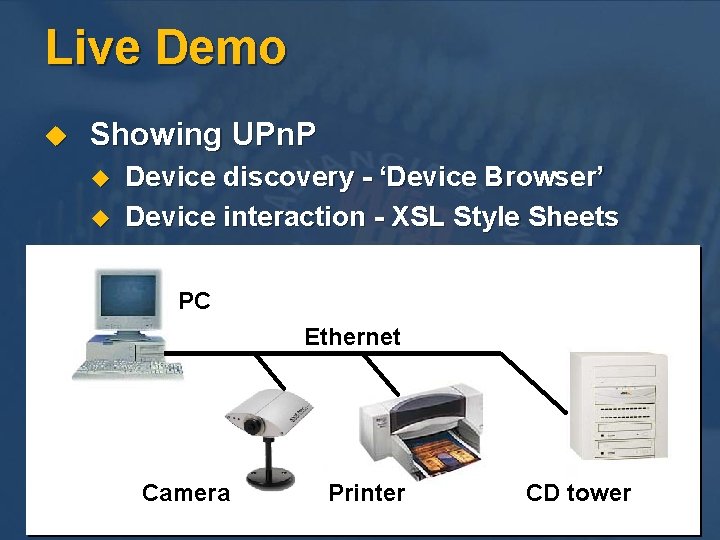 Live Demo

Showing UPnP

Device discovery - ‘Device Browser’

Device interaction - XSL Style Sheets

PC

Ethernet

Camera

Printer

CD tower